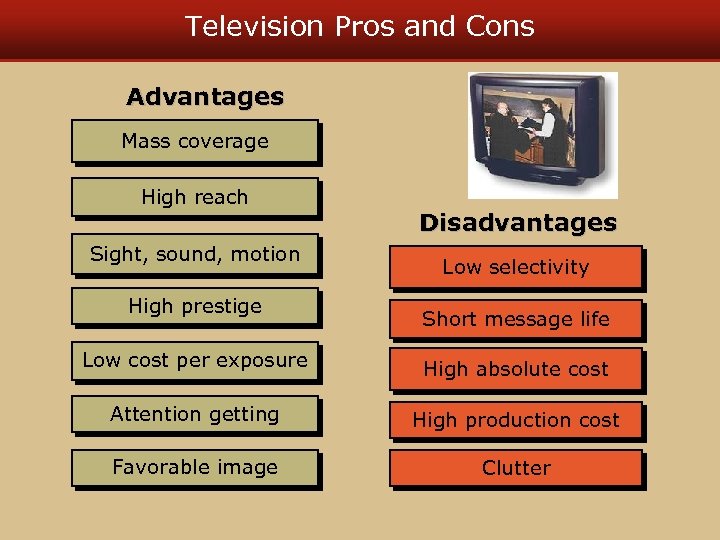 Television Pros and Cons

Advantages

Mass coverage

High reach

Sight, sound, motion

High prestige

Low cost per exposure

Attention getting

Favorable image

Disadvantages

Low selectivity

Short message life

High absolute cost

High production cost

Clutter